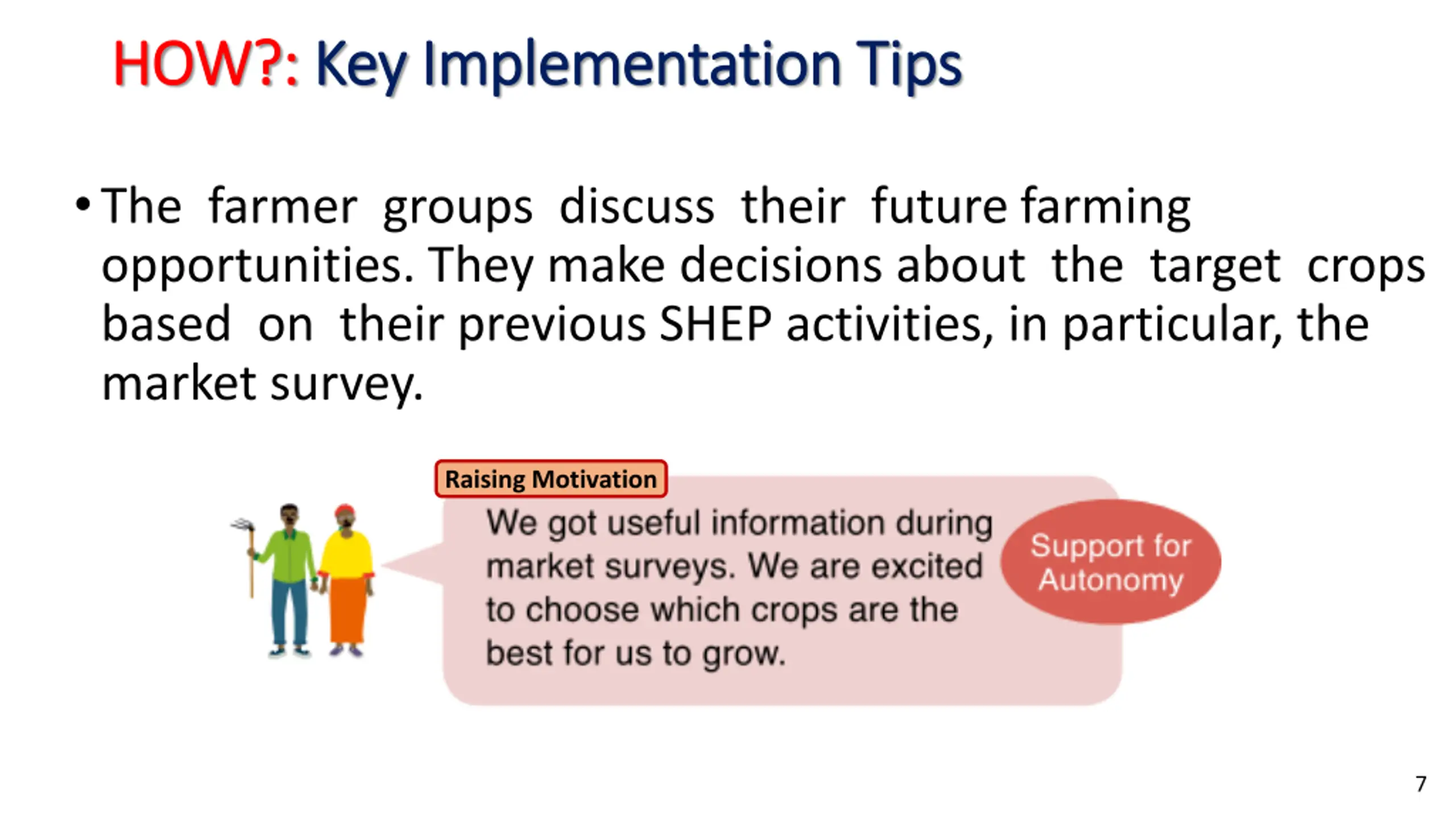 HOW?: Key Implementation Tips

• The farmer groups discuss their future farming opportunities. They make decisions about the target crops based on their previous SHEP activities, in particular, the market survey.

Raising Motivation

We got useful information during market surveys. We are excited to choose which crops are the best for us to grow.

Support for Autonomy

7